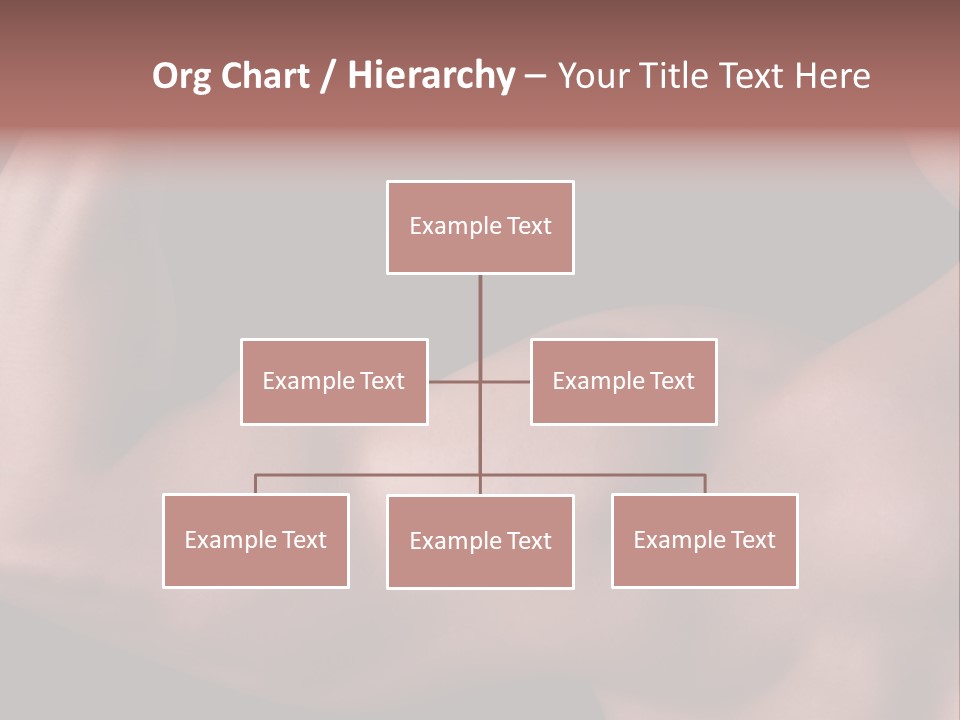 Org Chart / Hierarchy – Your Title Text Here

Example Text

Example Text

Example Text

Example Text

Example Text

Example Text